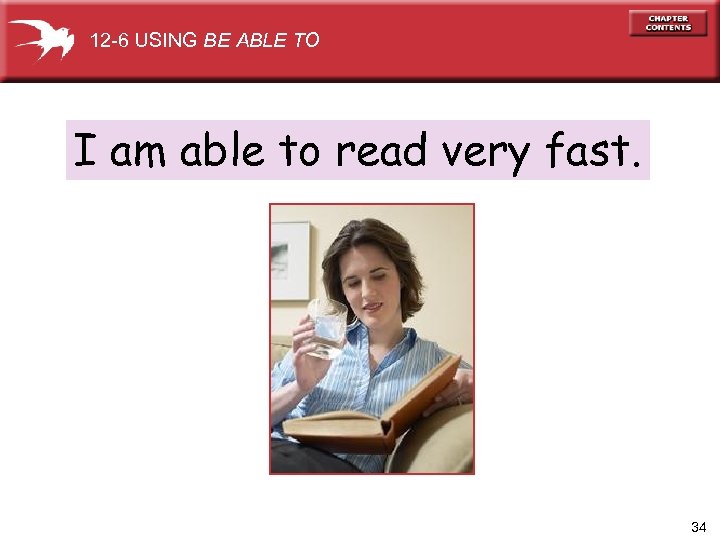 12-6 USING BE ABLE TO

CHAPTER CONTENTS

I am able to read very fast.

34